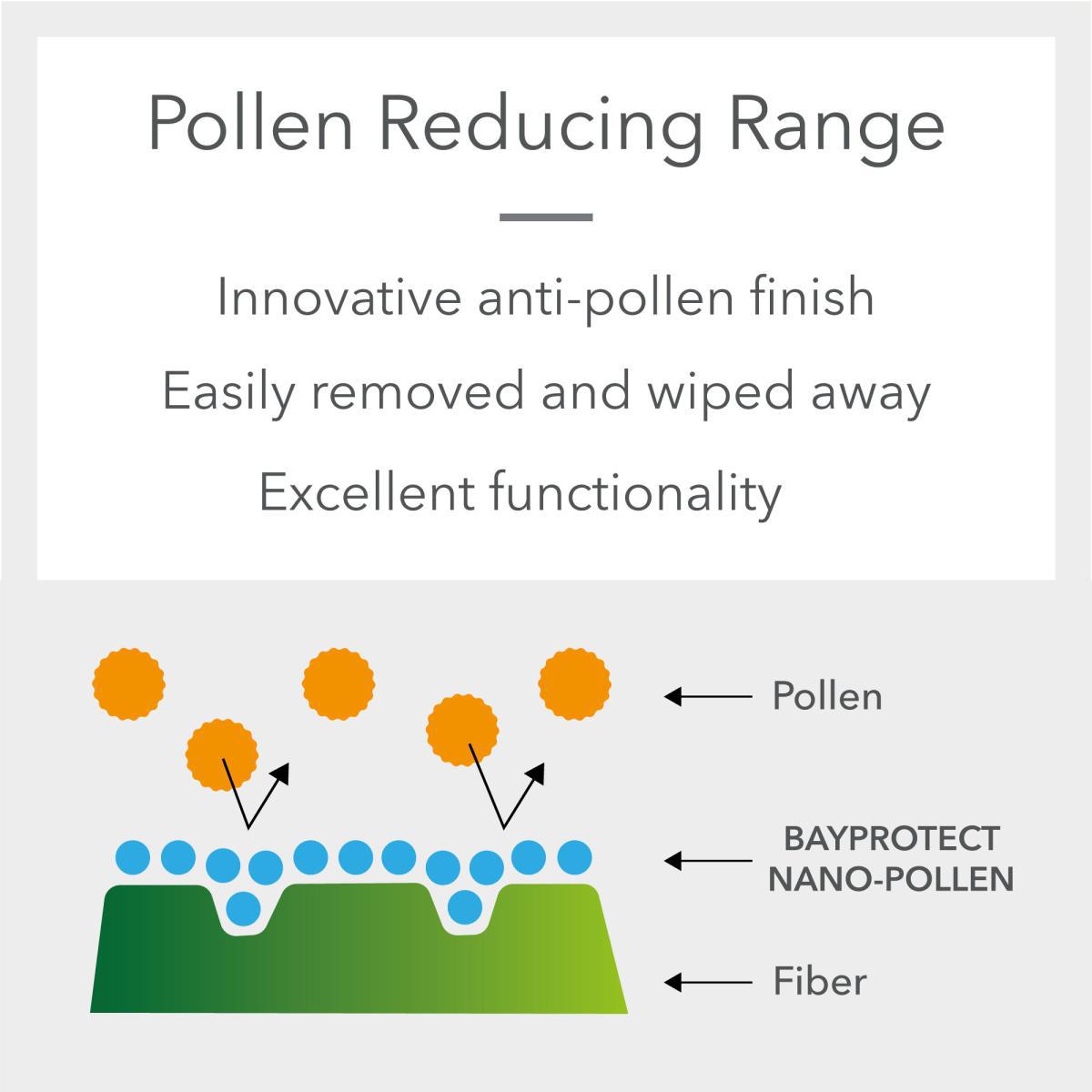 Pollen Reducing Range

Innovative anti-pollen finish

Easily removed and wiped away

Excellent functionality

Pollen

BAYPROTECT NANO-POLLEN

Fiber